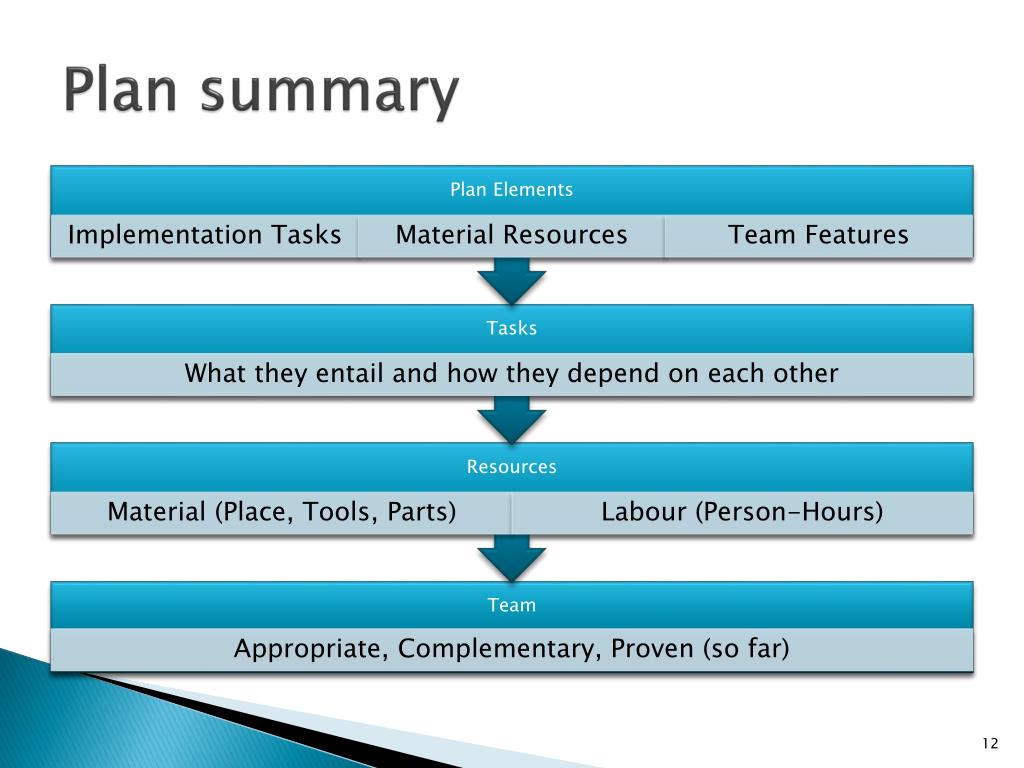 Plan summary

Plan Elements

Implementation Tasks

Material Resources

Team Features

Tasks

What they entail and how they depend on each other

Resources

Material (Place, Tools, Parts)

Labour (Person-Hours)

Team

Appropriate, Complementary, Proven (so far)

12